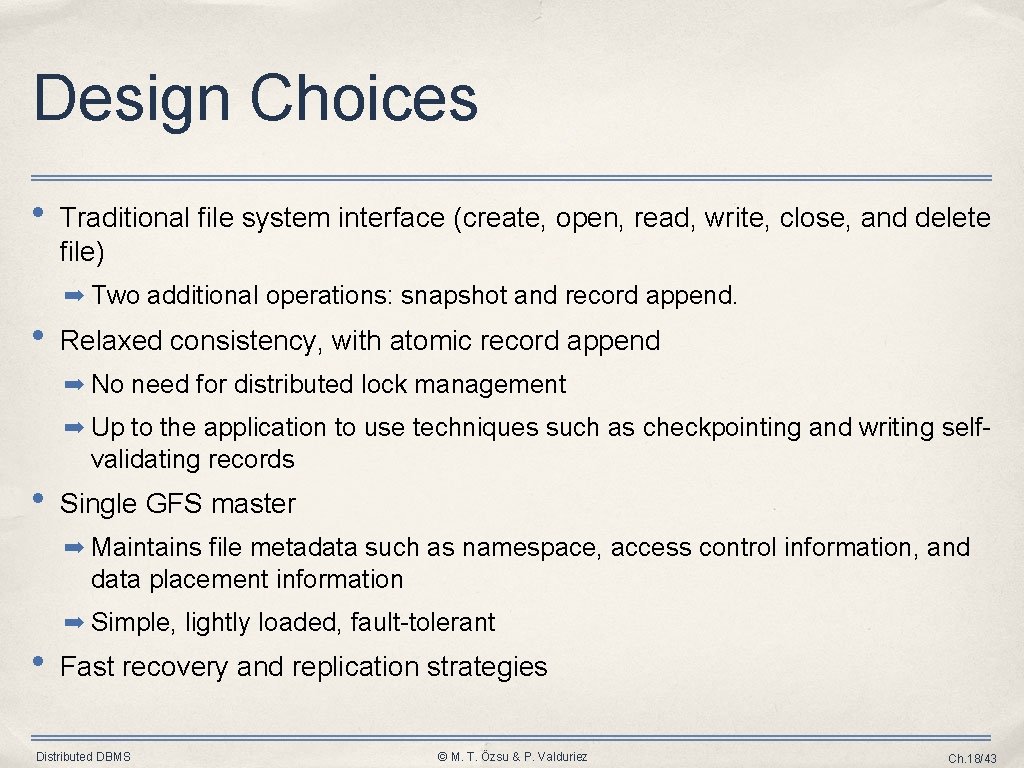 Design Choices

• Traditional file system interface (create, open, read, write, close, and delete file)

➡ Two additional operations: snapshot and record append.

• Relaxed consistency, with atomic record append

➡ No need for distributed lock management

➡ Up to the application to use techniques such as checkpointing and writing self-validating records

• Single GFS master

➡ Maintains file metadata such as namespace, access control information, and data placement information

➡ Simple, lightly loaded, fault-tolerant

• Fast recovery and replication strategies

Distributed DBMS © M. T. Özsu & P. Valduriez Ch.18/43